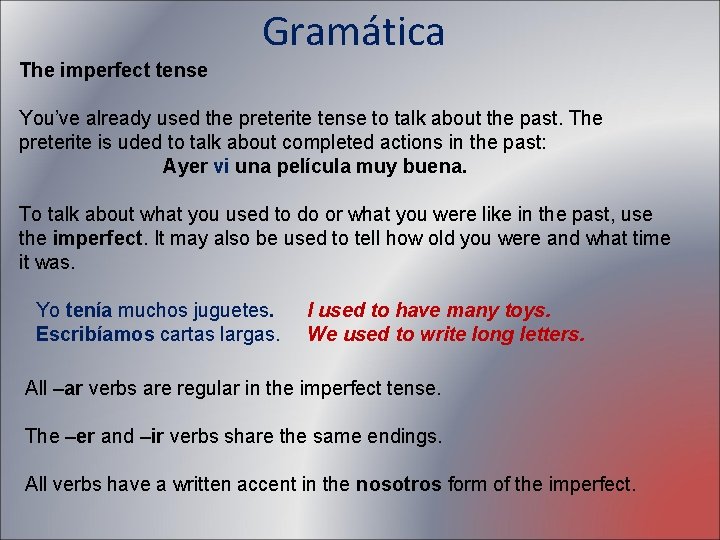 Gramática

The imperfect tense

You've already used the preterite tense to talk about the past. The preterite is uded to talk about completed actions in the past:

Ayer vi una película muy buena.

To talk about what you used to do or what you were like in the past, use the imperfect. It may also be used to tell how old you were and what time it was.

Yo tenía muchos juguetes. I used to have many toys.
Escribíamos cartas largas. We used to write long letters.

All –ar verbs are regular in the imperfect tense.

The –er and –ir verbs share the same endings.

All verbs have a written accent in the nosotros form of the imperfect.